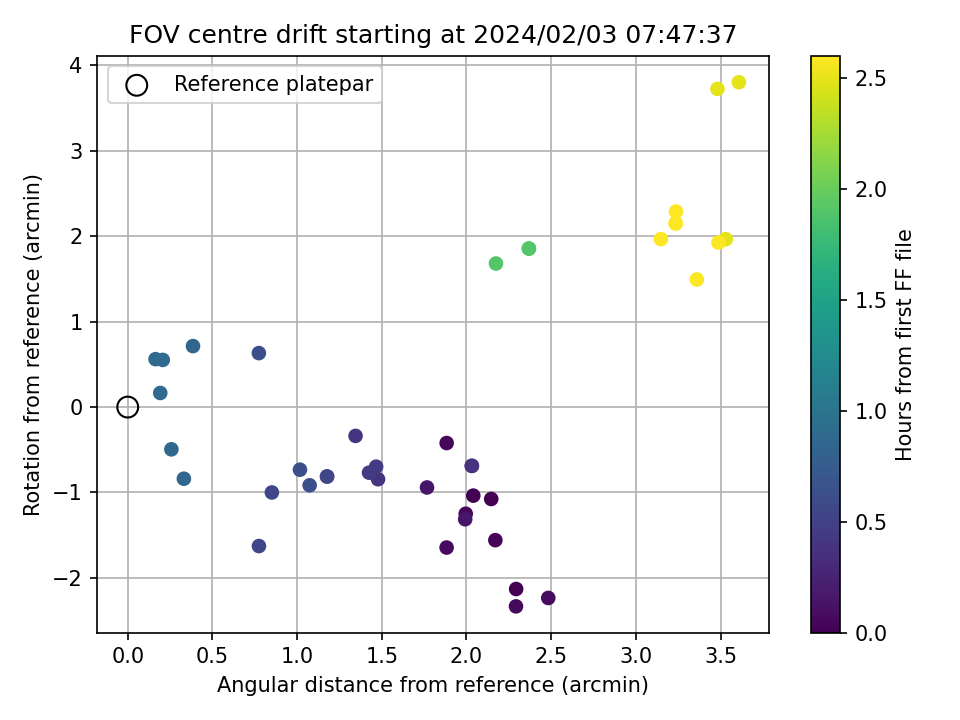 FOV centre drift starting at 2024/02/03 07:47:37

Reference platepar

Rotation from reference (arcmin)

4
3
2
1
0
−1
−2

0.0
0.5
1.0
1.5
2.0
2.5
3.0
3.5

Angular distance from reference (arcmin)

2.5
2.0
1.5
1.0
0.5
0.0

Hours from first FF file